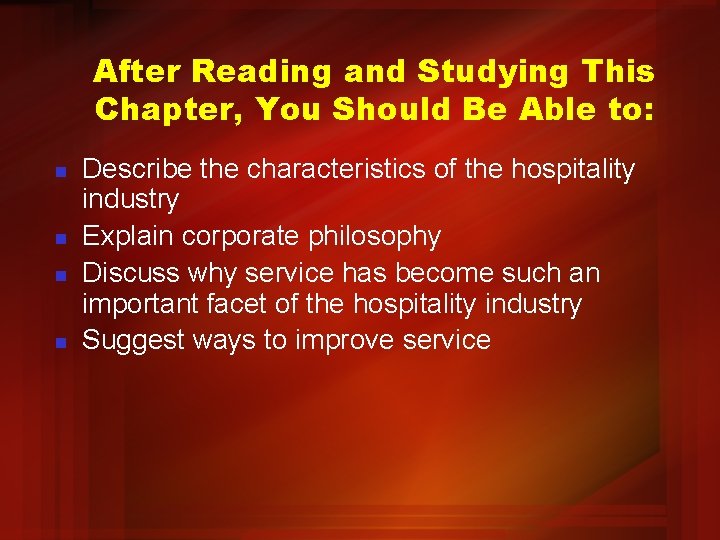 After Reading and Studying This Chapter, You Should Be Able to:

- Describe the characteristics of the hospitality industry
- Explain corporate philosophy
- Discuss why service has become such an important facet of the hospitality industry
- Suggest ways to improve service